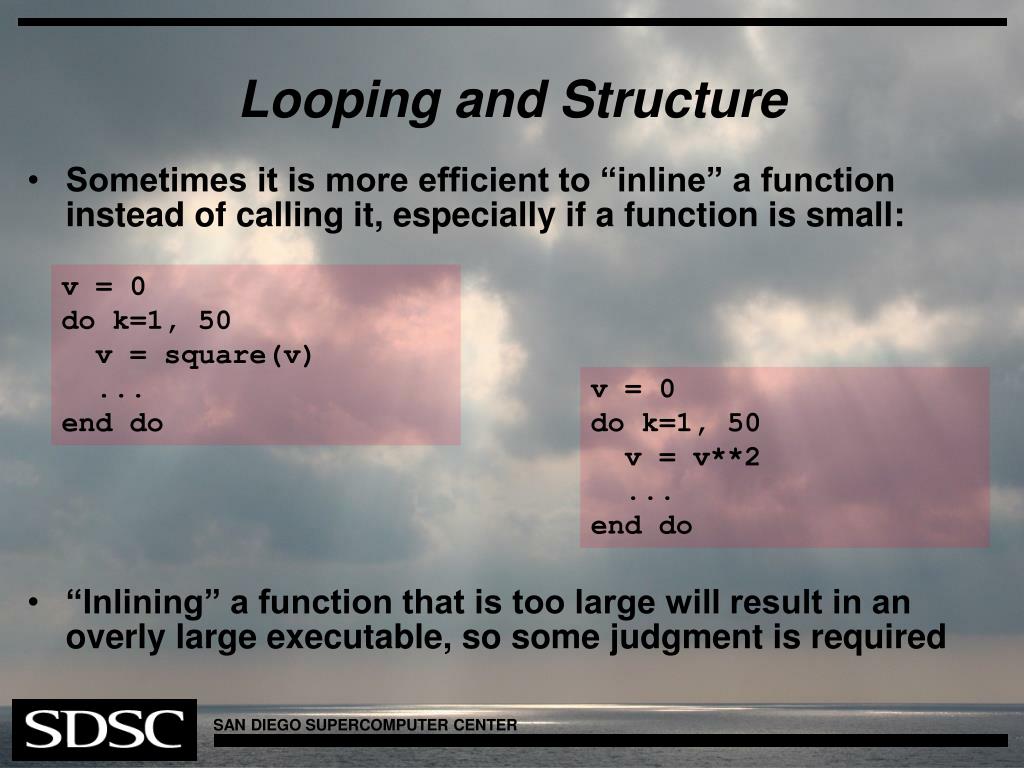 Looping and Structure

• Sometimes it is more efficient to “inline” a function instead of calling it, especially if a function is small:

v = 0
do k=1, 50
  v = square(v)
  ...
end do

v = 0
do k=1, 50
  v = v**2
  ...
end do

• “Inlining” a function that is too large will result in an overly large executable, so some judgment is required

SDSC
SAN DIEGO SUPERCOMPUTER CENTER